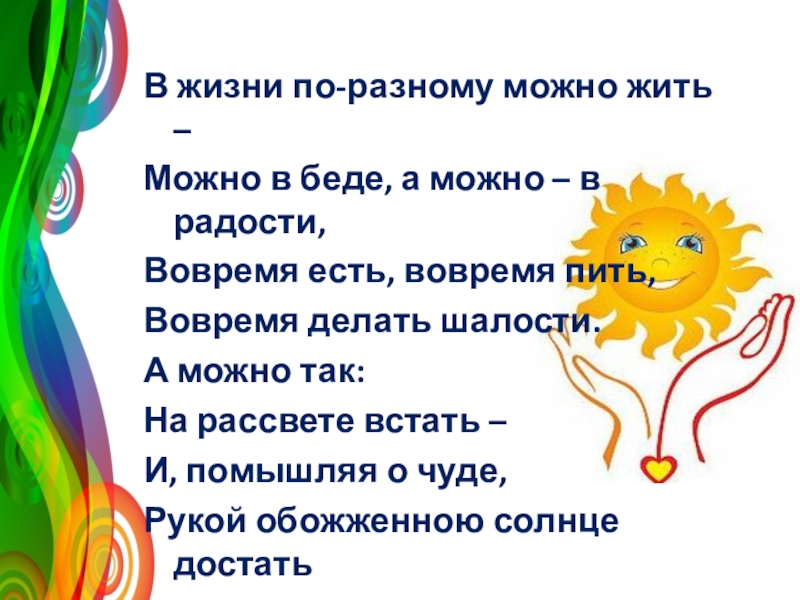 В жизни по-разному можно жить –

Можно в беде, а можно – в радости,

Вовремя есть, вовремя пить,

Вовремя делать шалости.

А можно так:

На рассвете встать –

И, помышляя о чуде,

Рукой обожженною солнце достать